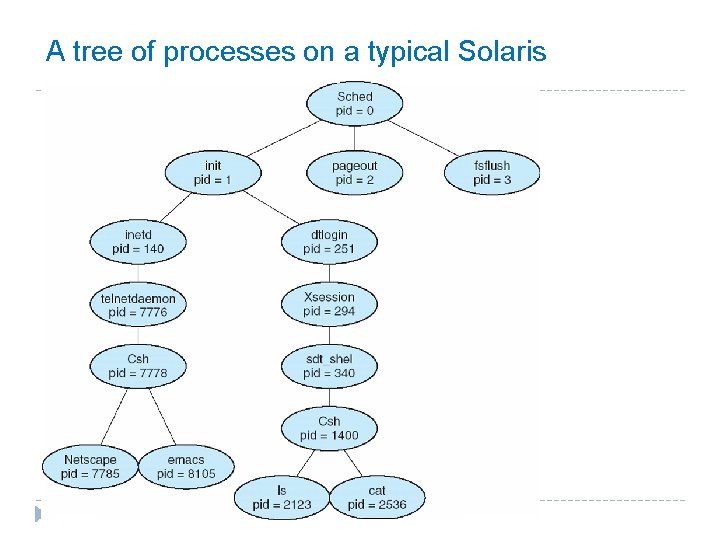 A tree of processes on a typical Solaris

Sched
pid = 0

init
pid = 1

pageout
pid = 2

fsflush
pid = 3

inetd
pid = 140

dtlogin
pid = 251

telnetdaemon
pid = 7776

Xsession
pid = 294

Csh
pid = 7778

sdt_shel
pid = 340

Csh
pid = 1400

Netscape
pid = 7785

emacs
pid = 8105

ls
pid = 2123

cat
pid = 2536